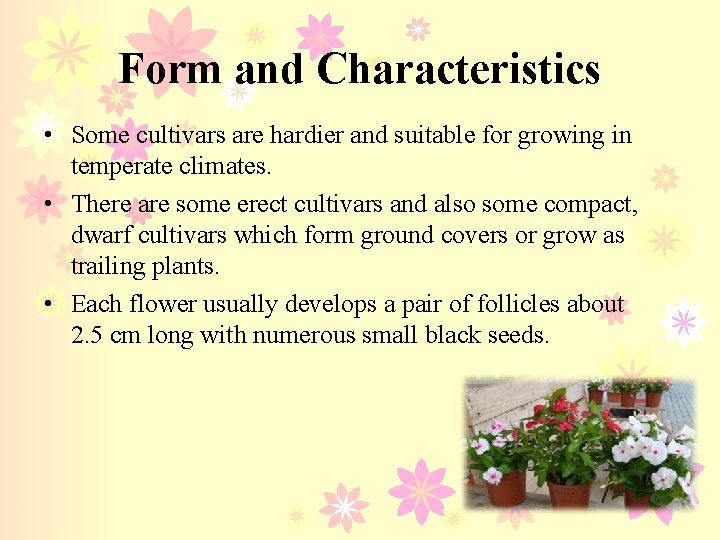 Form and Characteristics

• Some cultivars are hardier and suitable for growing in temperate climates.

• There are some erect cultivars and also some compact, dwarf cultivars which form ground covers or grow as trailing plants.

• Each flower usually develops a pair of follicles about 2.5 cm long with numerous small black seeds.